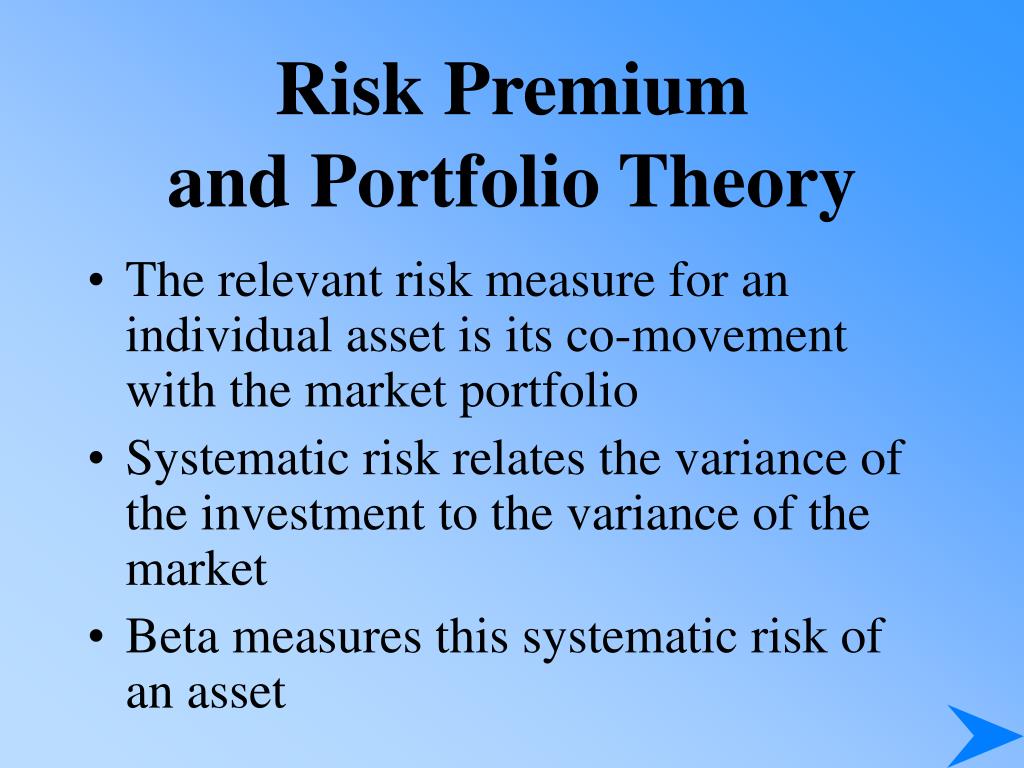 Risk Premium
and Portfolio Theory

• The relevant risk measure for an individual asset is its co-movement with the market portfolio
• Systematic risk relates the variance of the investment to the variance of the market
• Beta measures this systematic risk of an asset